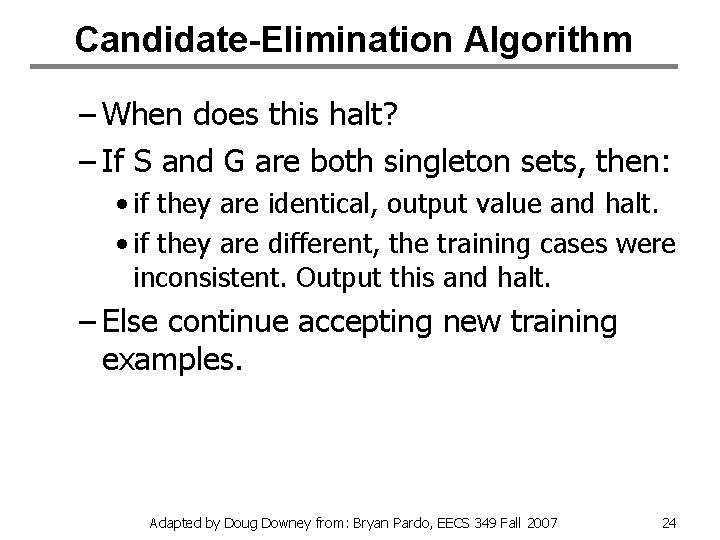 Candidate-Elimination Algorithm

– When does this halt?

– If S and G are both singleton sets, then:

• if they are identical, output value and halt.

• if they are different, the training cases were inconsistent. Output this and halt.

– Else continue accepting new training examples.

Adapted by Doug Downey from: Bryan Pardo, EECS 349 Fall 2007

24